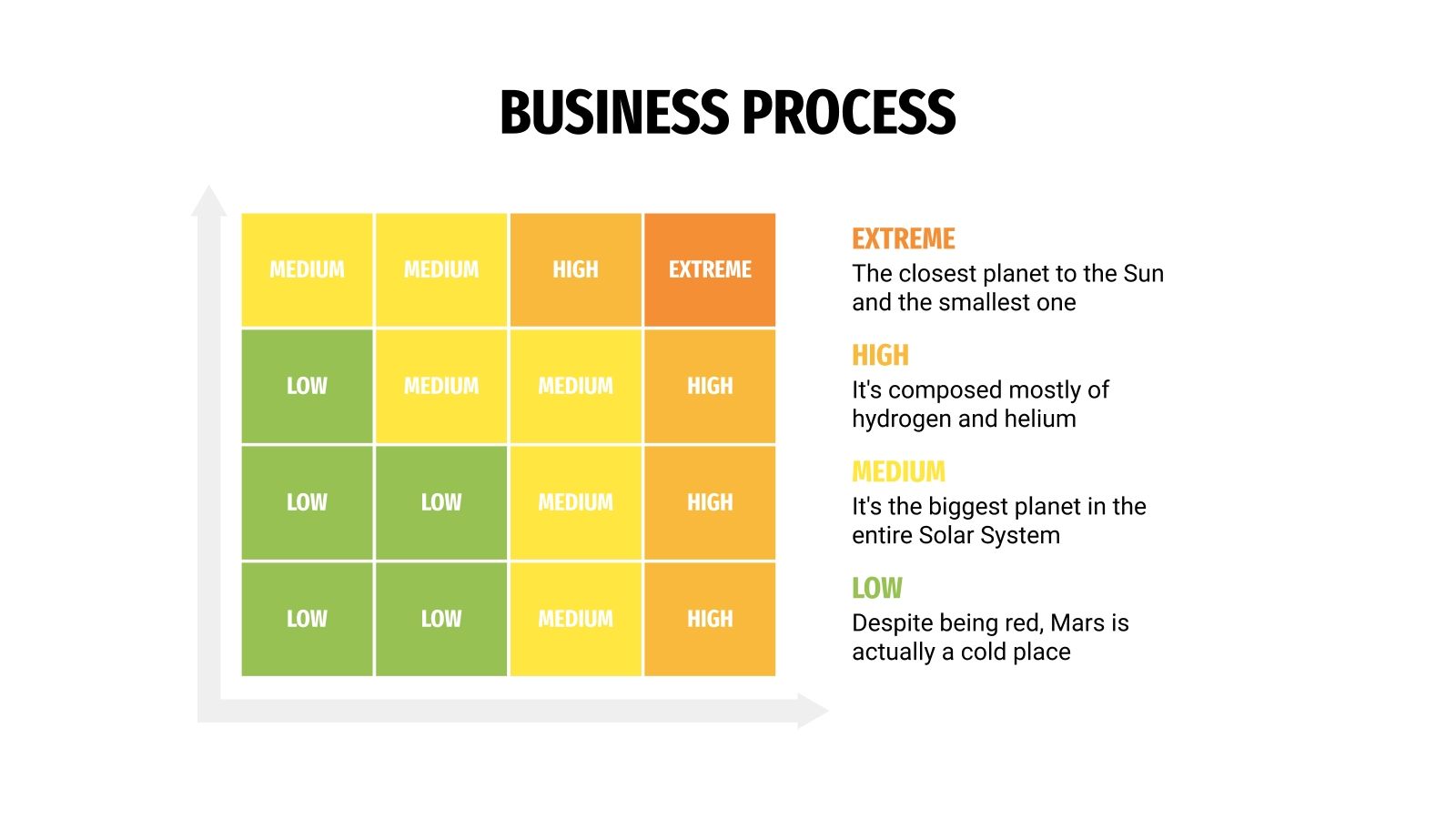 BUSINESS PROCESS

| MEDIUM | MEDIUM | HIGH | EXTREME |
|---|---|---|---|
| LOW | MEDIUM | MEDIUM | HIGH |
| LOW | LOW | MEDIUM | HIGH |
| LOW | LOW | MEDIUM | HIGH |

EXTREME
The closest planet to the Sun and the smallest one

HIGH
It's composed mostly of hydrogen and helium

MEDIUM
It's the biggest planet in the entire Solar System

LOW
Despite being red, Mars is actually a cold place